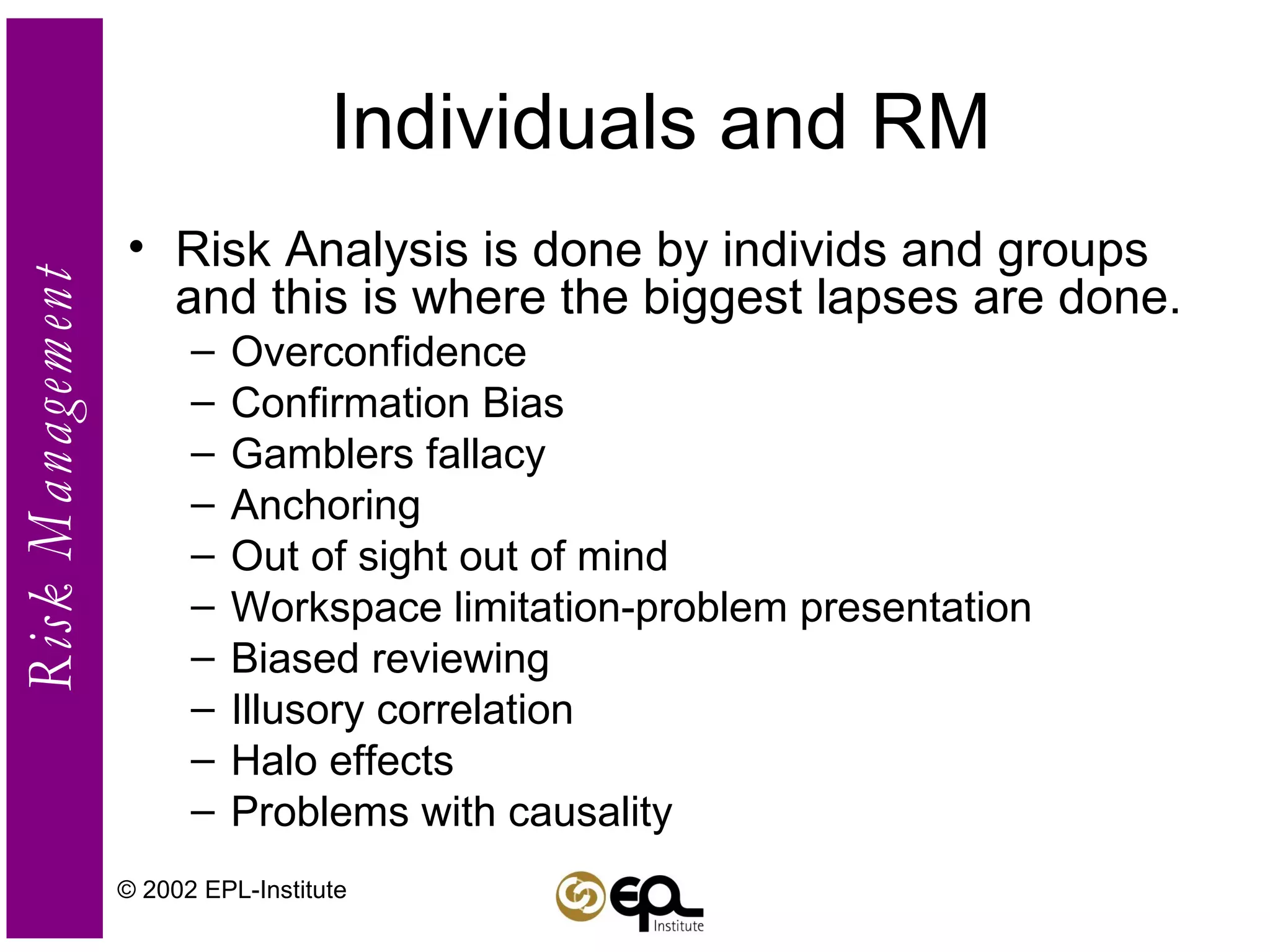 Risk Management

Individuals and RM

• Risk Analysis is done by individs and groups and this is where the biggest lapses are done.
– Overconfidence
– Confirmation Bias
– Gamblers fallacy
– Anchoring
– Out of sight out of mind
– Workspace limitation-problem presentation
– Biased reviewing
– Illusory correlation
– Halo effects
– Problems with causality

© 2002 EPL-Institute

EPL Institute